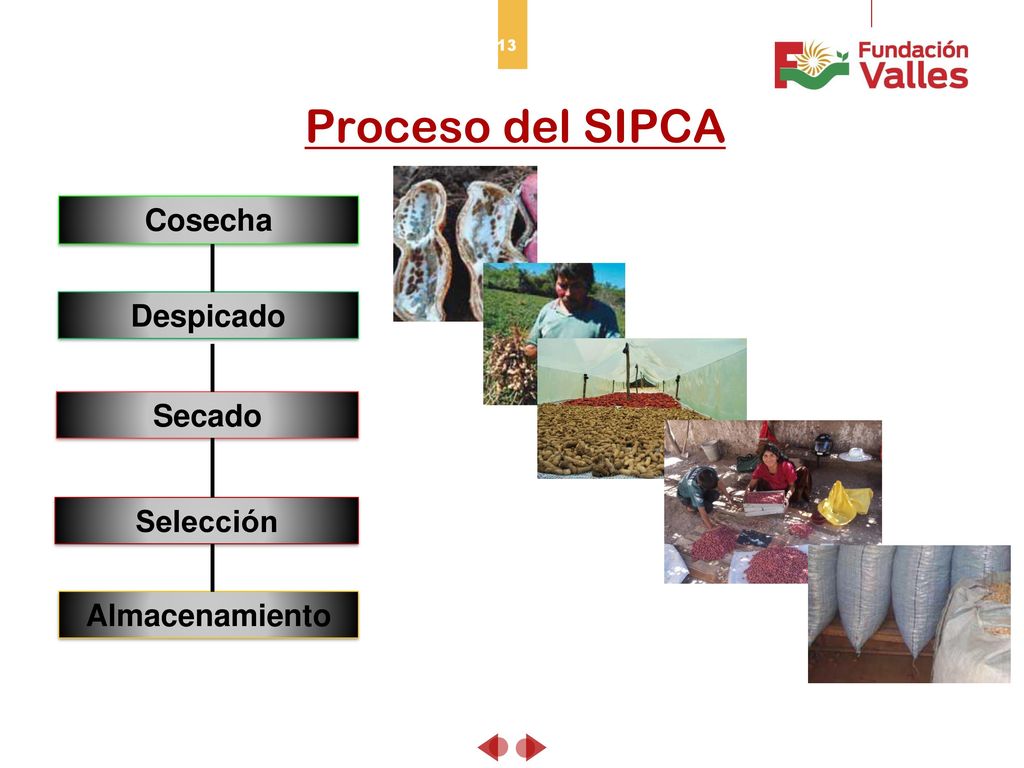 13

Fundación Valles

Proceso del SIPCA

Cosecha

Despicado

Secado

Selección

Almacenamiento